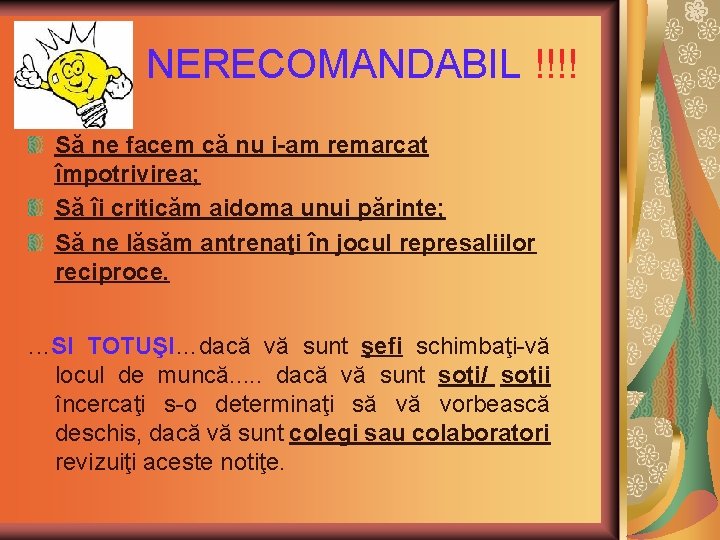 NERECOMANDABIL !!!!

Să ne facem că nu i-am remarcat împotrivirea;

Să îi criticăm aidoma unui părinte;

Să ne lăsăm antrenaţi în jocul represaliilor reciproce.

…SI TOTUŞI…dacă vă sunt şefi schimbaţi-vă locul de muncă….. dacă vă sunt soţi/ soţii încercaţi s-o determinaţi să vă vorbească deschis, dacă vă sunt colegi sau colaboratori revizuiţi aceste notiţe.